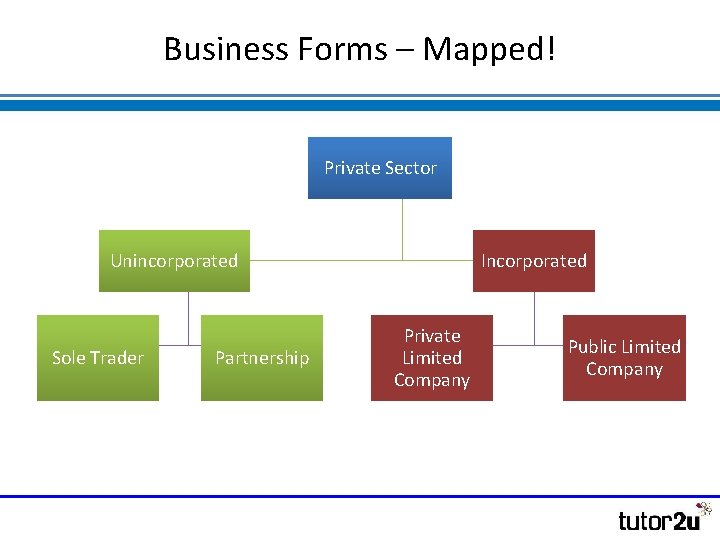 Business Forms – Mapped!

Private Sector

Unincorporated

Incorporated

Sole Trader

Partnership

Private Limited Company

Public Limited Company

tutor2u